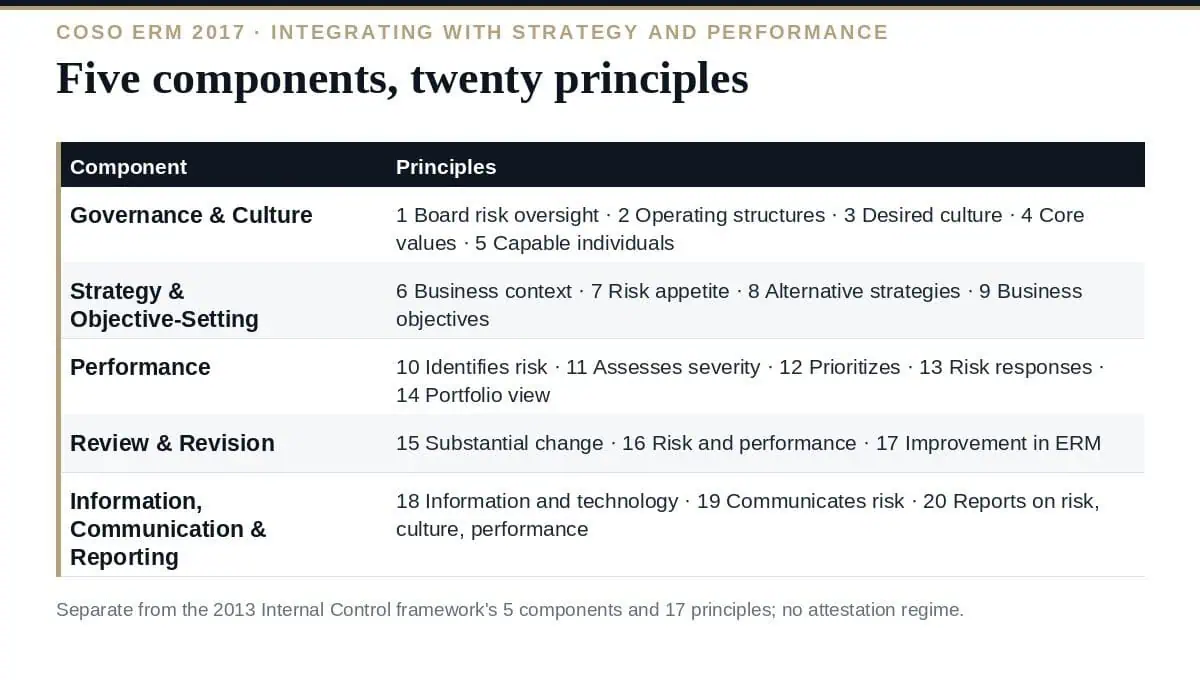 COSO ERM 2017 · INTEGRATING WITH STRATEGY AND PERFORMANCE

Five components, twenty principles

| Component | Principles |
|---|---|
| Governance & Culture | 1 Board risk oversight · 2 Operating structures · 3 Desired culture · 4 Core values · 5 Capable individuals |
| Strategy & Objective-Setting | 6 Business context · 7 Risk appetite · 8 Alternative strategies · 9 Business objectives |
| Performance | 10 Identifies risk · 11 Assesses severity · 12 Prioritizes · 13 Risk responses · 14 Portfolio view |
| Review & Revision | 15 Substantial change · 16 Risk and performance · 17 Improvement in ERM |
| Information, Communication & Reporting | 18 Information and technology · 19 Communicates risk · 20 Reports on risk, culture, performance |

Separate from the 2013 Internal Control framework's 5 components and 17 principles; no attestation regime.